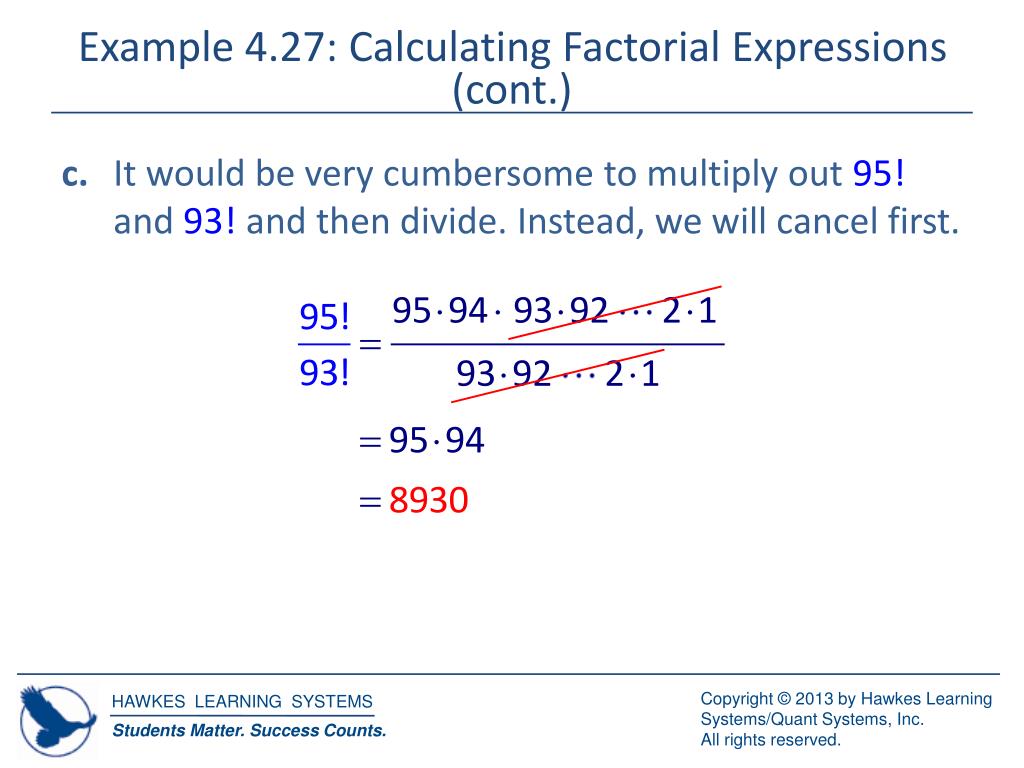 Example 4.27: Calculating Factorial Expressions (cont.)

c. It would be very cumbersome to multiply out 95! and 93! and then divide. Instead, we will cancel first.

$\frac{95!}{93!} = \frac{95 \cdot 94 \cdot 93 \cdot 92 \cdots 2 \cdot 1}{93 \cdot 92 \cdots 2 \cdot 1}$

$= 95 \cdot 94$

$= 8930$

HAWKES LEARNING SYSTEMS
Students Matter. Success Counts.

Copyright © 2013 by Hawkes Learning Systems/Quant Systems, Inc.
All rights reserved.